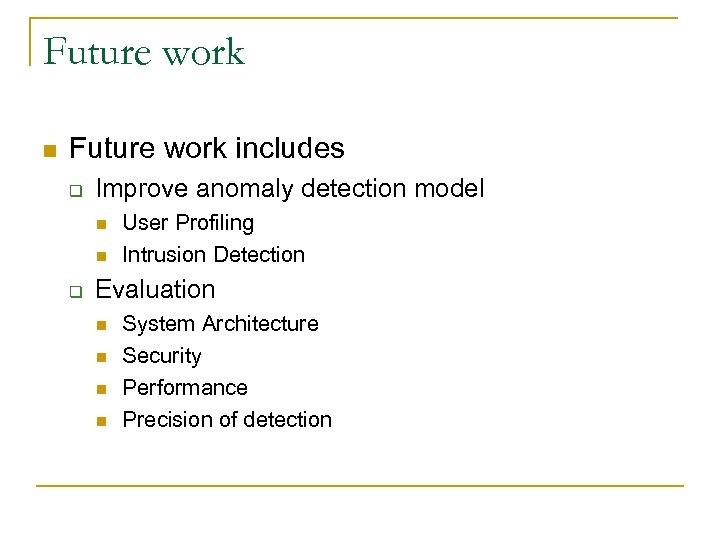 Future work

- Future work includes
  - Improve anomaly detection model
    - User Profiling
    - Intrusion Detection
  - Evaluation
    - System Architecture
    - Security
    - Performance
    - Precision of detection